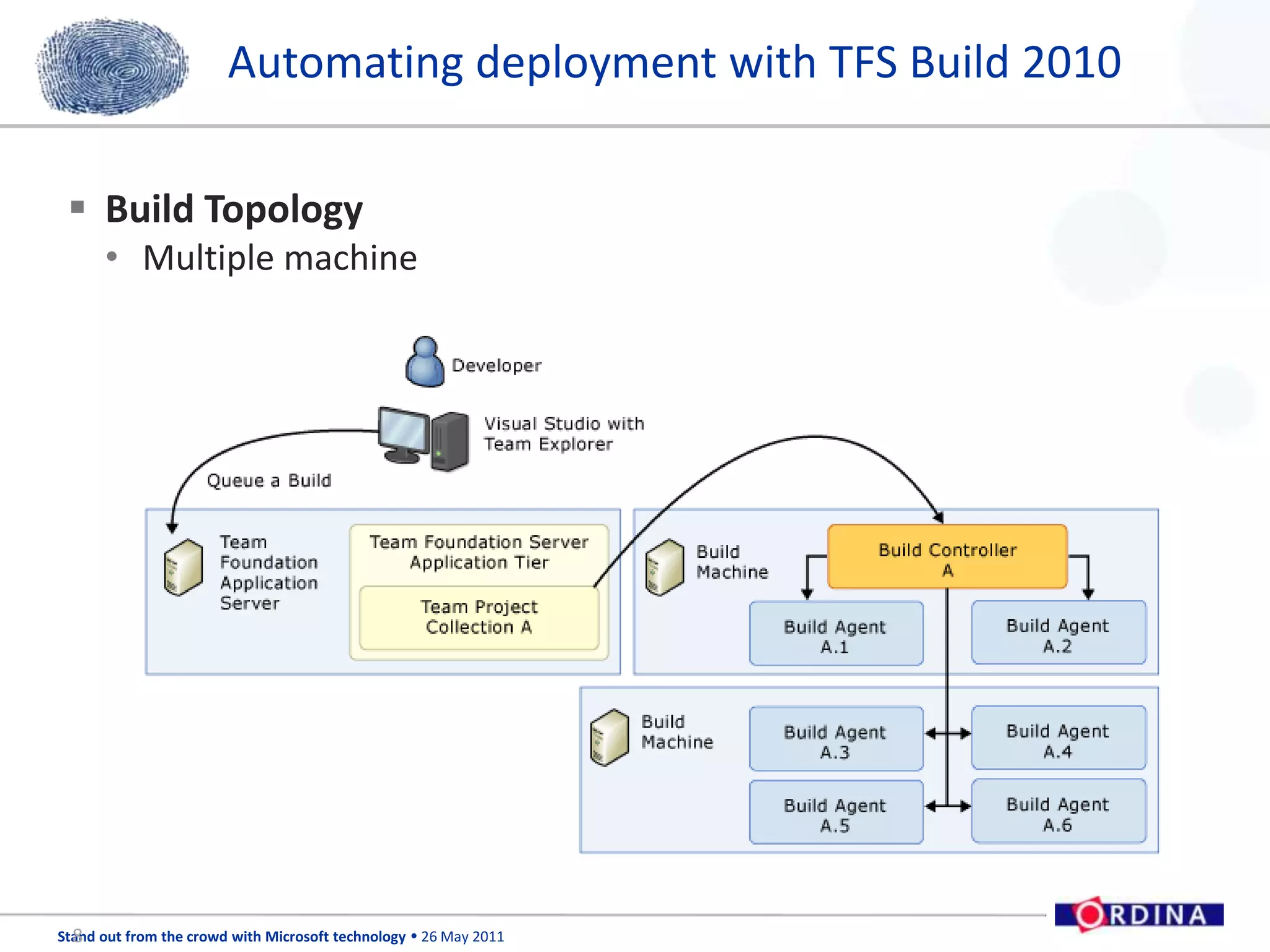 Automating deployment with TFS Build 2010

Build Topology

Multiple machine

Developer

Visual Studio with Team Explorer

Queue a Build

Team Foundation Application Server

Team Foundation Server Application Tier

Team Project Collection A

Build Machine

Build Controller A

Build Agent A.1

Build Agent A.2

Build Machine

Build Agent A.3

Build Agent A.4

Build Agent A.5

Build Agent A.6

8

Stand out from the crowd with Microsoft technology • 26 May 2011

ORDINA